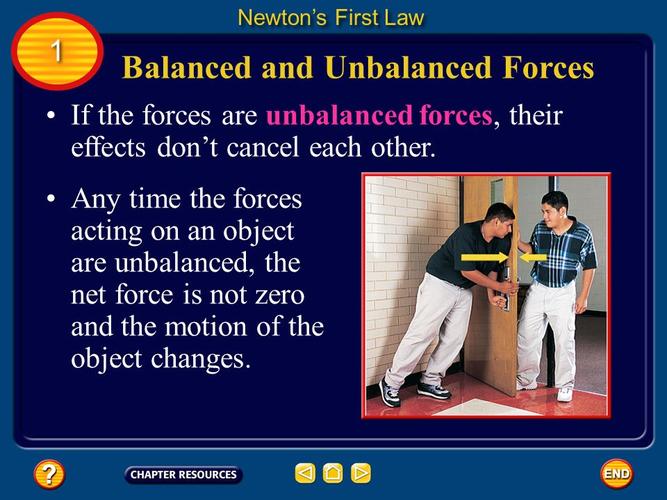 Newton's First Law

1

Balanced and Unbalanced Forces

• If the forces are unbalanced forces, their effects don't cancel each other.

• Any time the forces acting on an object are unbalanced, the net force is not zero and the motion of the object changes.

?

CHAPTER RESOURCES

END